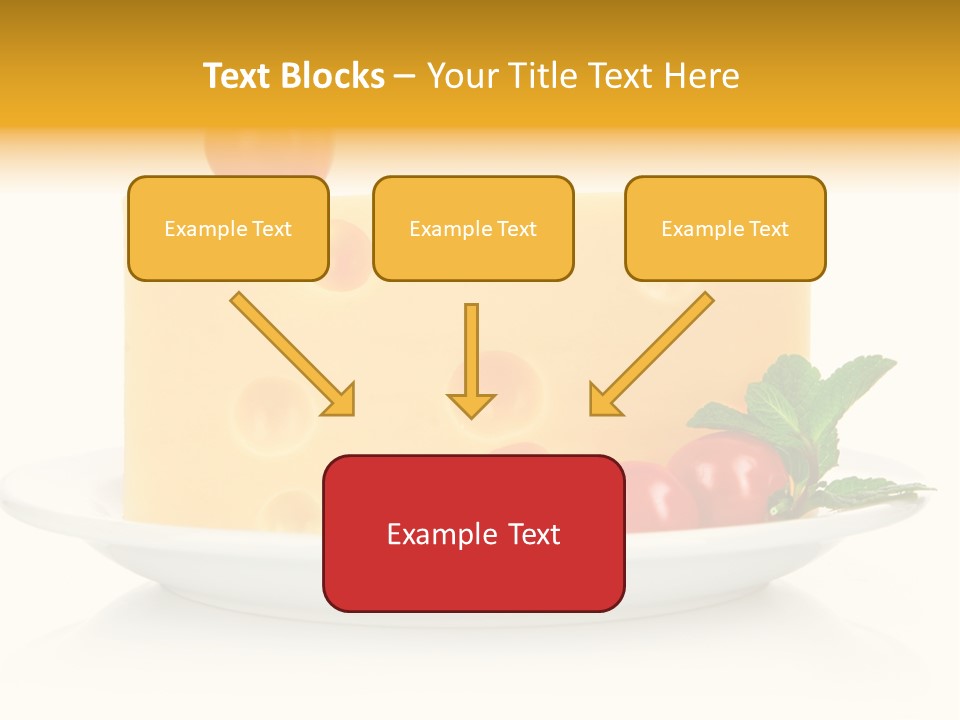 Text Blocks – Your Title Text Here

Example Text

Example Text

Example Text

Example Text